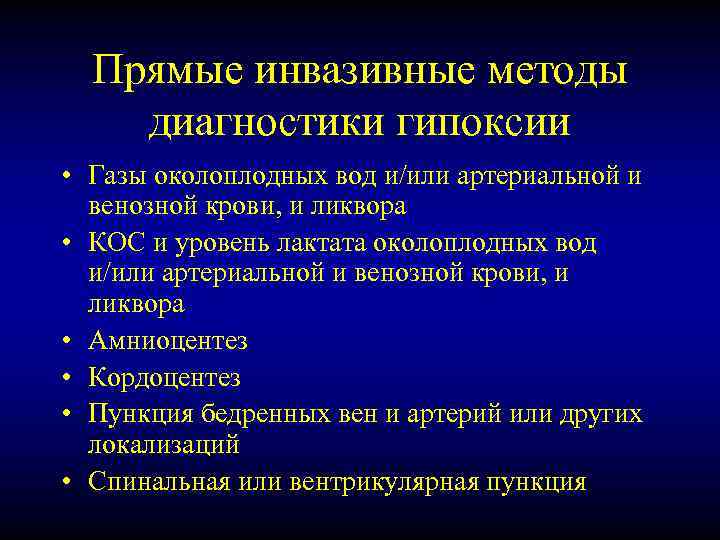 Прямые инвазивные методы диагностики гипоксии

• Газы околоплодных вод и/или артериальной и венозной крови, и ликвора
• КОС и уровень лактата околоплодных вод и/или артериальной и венозной крови, и ликвора
• Амниоцентез
• Кордоцентез
• Пункция бедренных вен и артерий или других локализаций
• Спинальная или вентрикулярная пункция